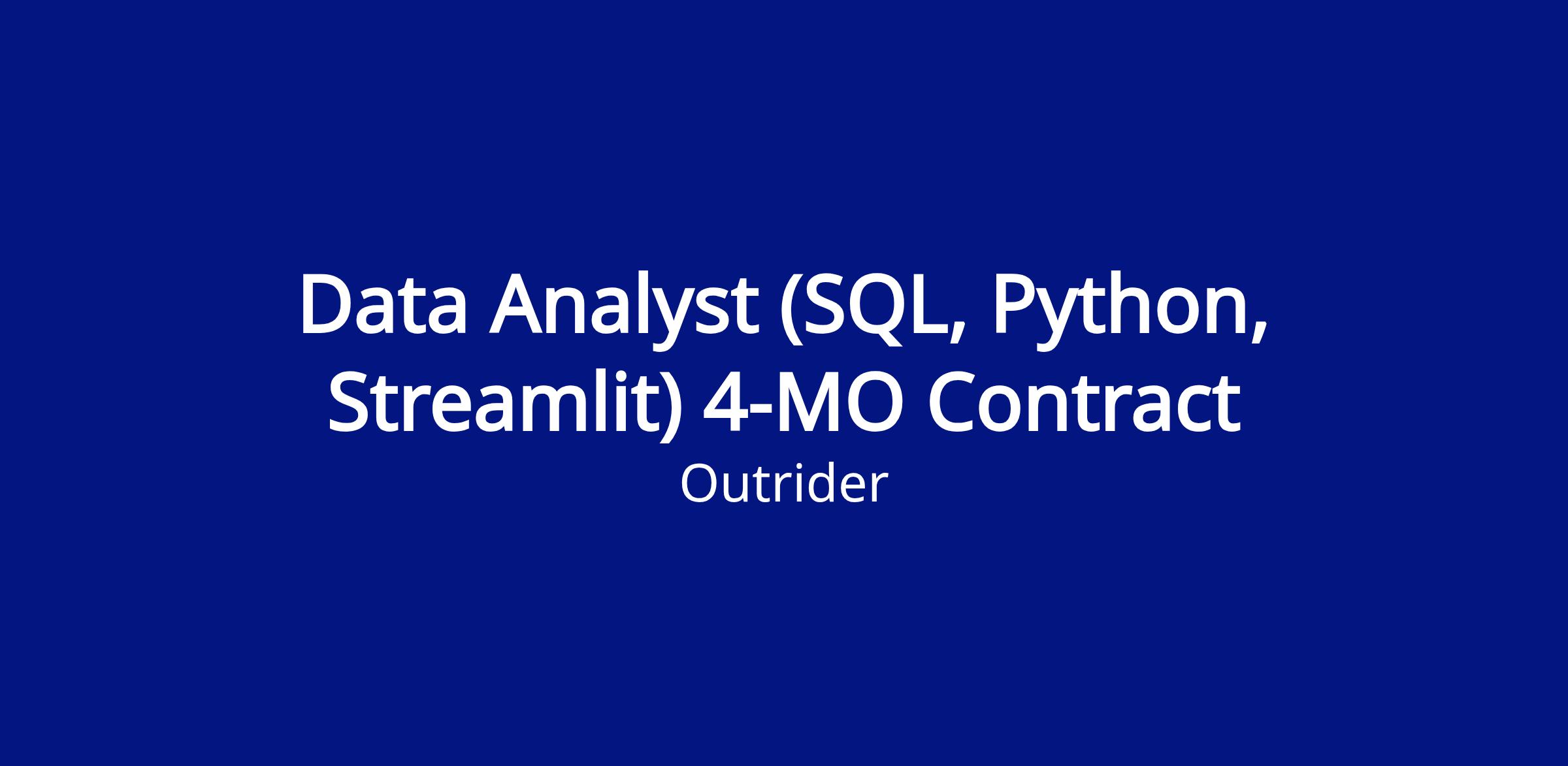 Data Analyst (SQL, Python, Streamlit) 4-MO Contract

Outrider